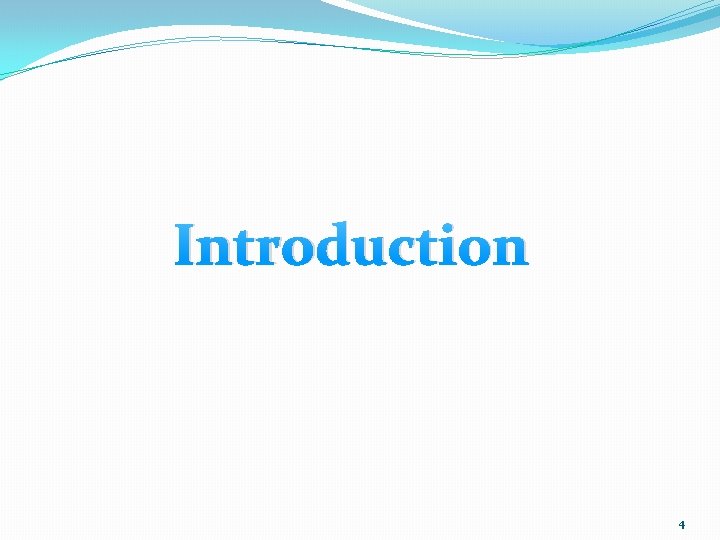 Introduction

4